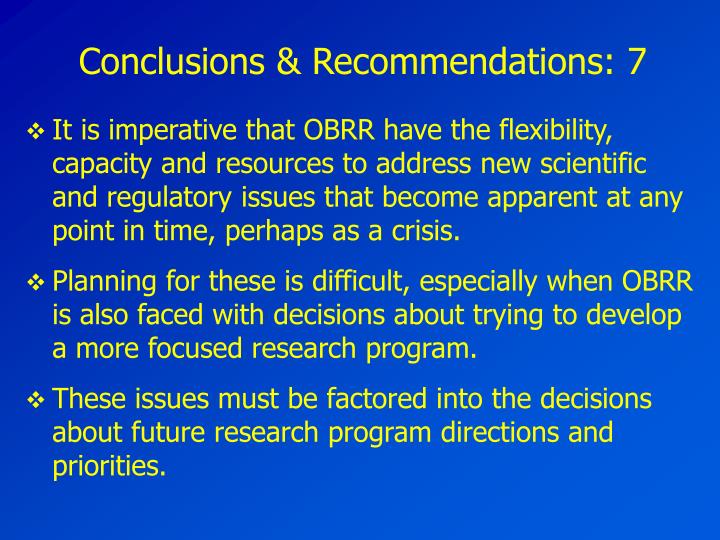 Conclusions & Recommendations: 7

❖ It is imperative that OBRR have the flexibility, capacity and resources to address new scientific and regulatory issues that become apparent at any point in time, perhaps as a crisis.

❖ Planning for these is difficult, especially when OBRR is also faced with decisions about trying to develop a more focused research program.

❖ These issues must be factored into the decisions about future research program directions and priorities.